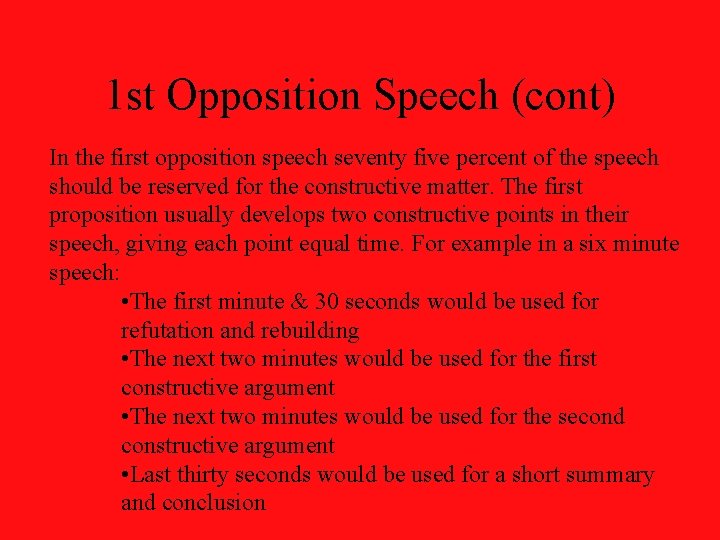 1st Opposition Speech (cont)

In the first opposition speech seventy five percent of the speech should be reserved for the constructive matter. The first proposition usually develops two constructive points in their speech, giving each point equal time. For example in a six minute speech:

•The first minute & 30 seconds would be used for refutation and rebuilding

•The next two minutes would be used for the first constructive argument

•The next two minutes would be used for the second constructive argument

•Last thirty seconds would be used for a short summary and conclusion